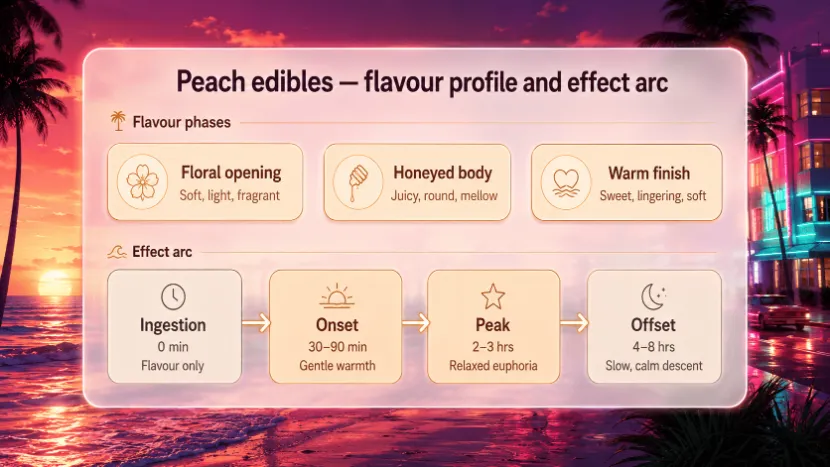 Peach edibles — flavour profile and effect arc

Flavour phases

Floral opening
Soft, light, fragrant

Honeyed body
Juicy, round, mellow

Warm finish
Sweet, lingering, soft

Effect arc

Ingestion
0 min
Flavour only

Onset
30–90 min
Gentle warmth

Peak
2–3 hrs
Relaxed euphoria

Offset
4–8 hrs
Slow, calm descent